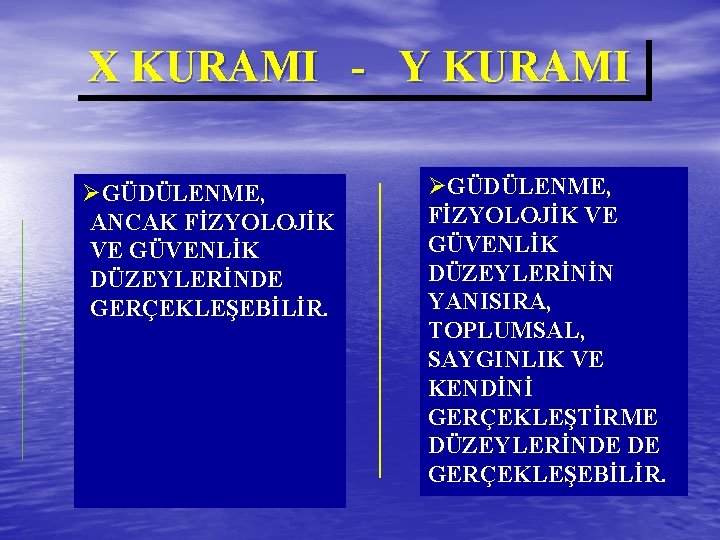 X KURAMI - Y KURAMI

➢GÜDÜLENME, ANCAK FİZYOLOJİK VE GÜVENLİK DÜZEYLERİNDE GERÇEKLEŞEBİLİR.

➢GÜDÜLENME, FİZYOLOJİK VE GÜVENLİK DÜZEYLERİNİN YANISIRA, TOPLUMSAL, SAYGINLIK VE KENDİNİ GERÇEKLEŞTİRME DÜZEYLERİNDE DE GERÇEKLEŞEBİLİR.